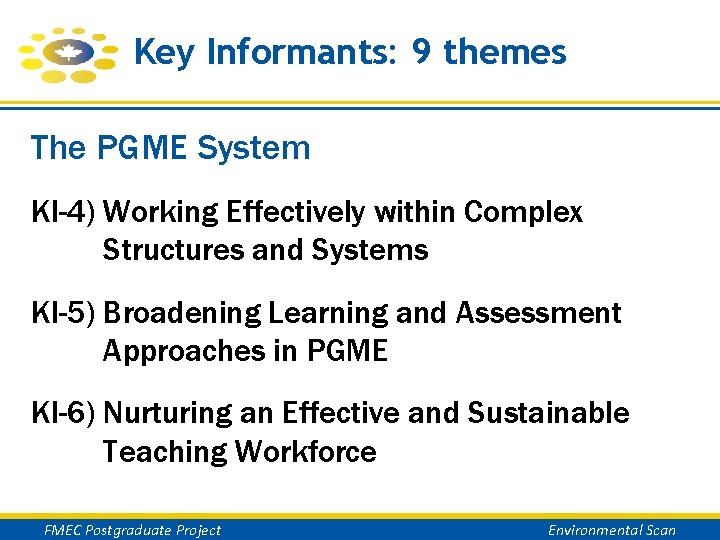 Key Informants: 9 themes

The PGME System

KI-4) Working Effectively within Complex Structures and Systems

KI-5) Broadening Learning and Assessment Approaches in PGME

KI-6) Nurturing an Effective and Sustainable Teaching Workforce

FMEC Postgraduate Project

Environmental Scan